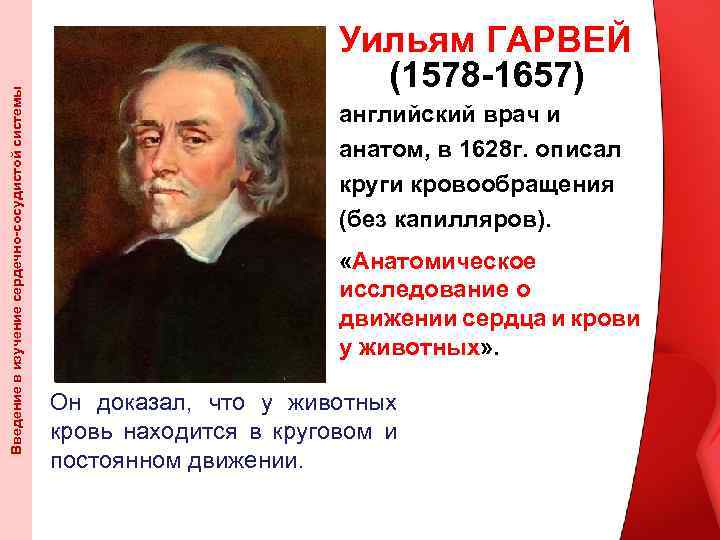 Введение в изучение сердечно-сосудистой системы

Уильям ГАРВЕЙ
(1578-1657)

английский врач и анатом, в 1628г. описал круги кровообращения (без капилляров).

«Анатомическое исследование о движении сердца и крови у животных».

Он доказал, что у животных кровь находится в круговом и постоянном движении.